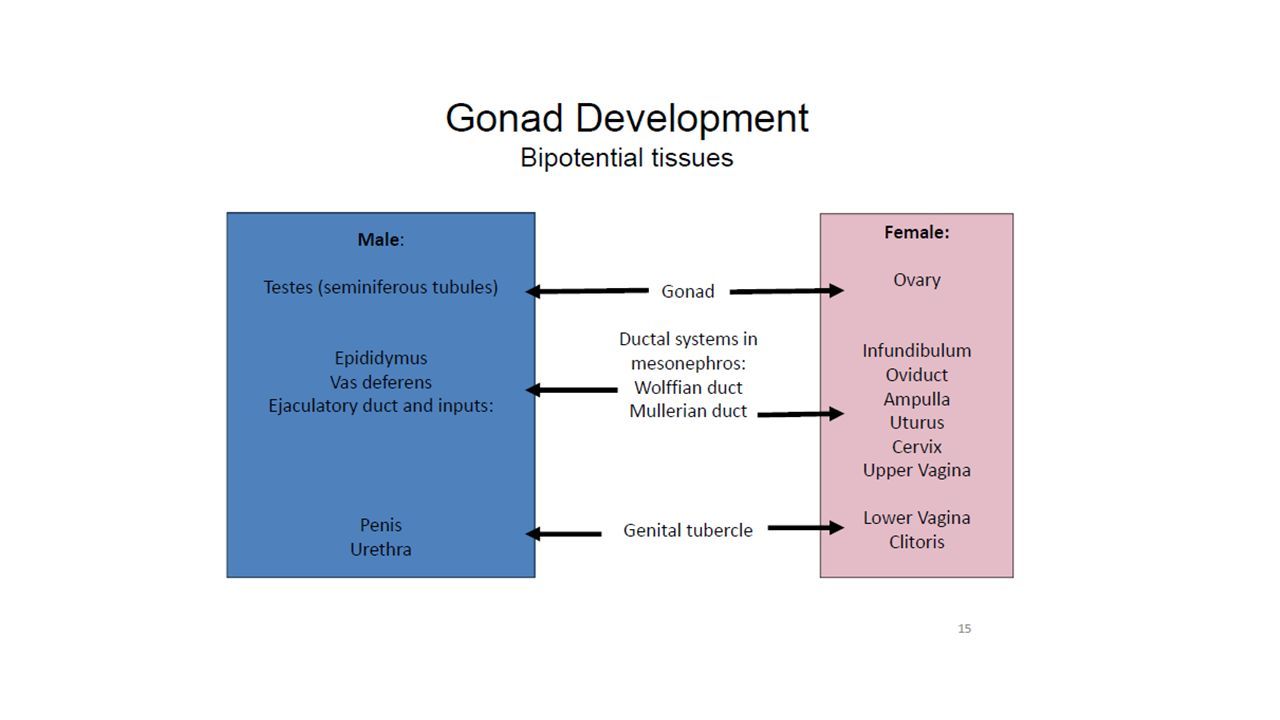 Gonad Development
Bipotential tissues

Male:

Testes (seminiferous tubules)

Epididymus
Vas deferens
Ejaculatory duct and inputs:

Penis
Urethra

Gonad

Ductal systems in mesonephros:
Wolffian duct
Mullerian duct

Genital tubercle

Female:

Ovary

Infundibulum
Oviduct
Ampulla
Uturus
Cervix
Upper Vagina

Lower Vagina
Clitoris

15